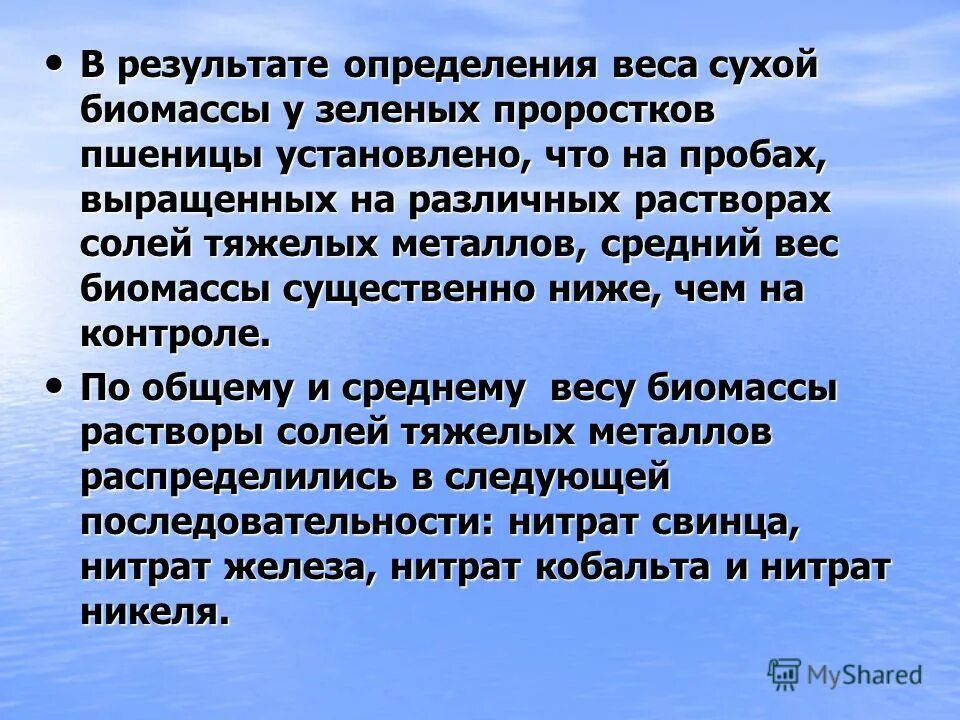 • В результате определения веса сухой биомассы у зеленых проростков пшеницы установлено, что на пробах, выращенных на различных растворах солей тяжелых металлов, средний вес биомассы существенно ниже, чем на контроле.

• По общему и среднему весу биомассы растворы солей тяжелых металлов распределились в следующей последовательности: нитрат свинца, нитрат железа, нитрат кобальта и нитрат никеля.

MyShared